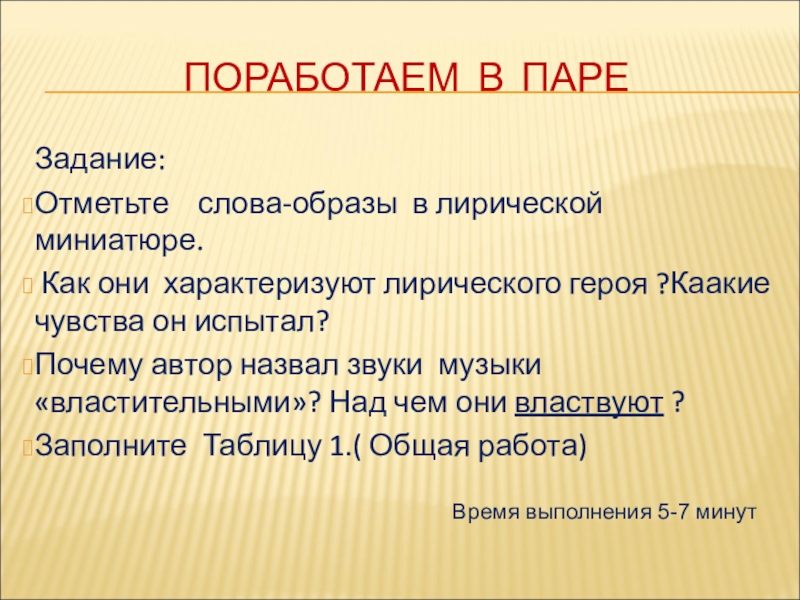 ПОРАБОТАЕМ В ПАРЕ

Задание:

Отметьте слова-образы в лирической миниатюре.

Как они характеризуют лирического героя ?Каакие чувства он испытал?

Почему автор назвал звуки музыки «властительными»? Над чем они властвуют ?

Заполните Таблицу 1.( Общая работа)

Время выполнения 5-7 минут